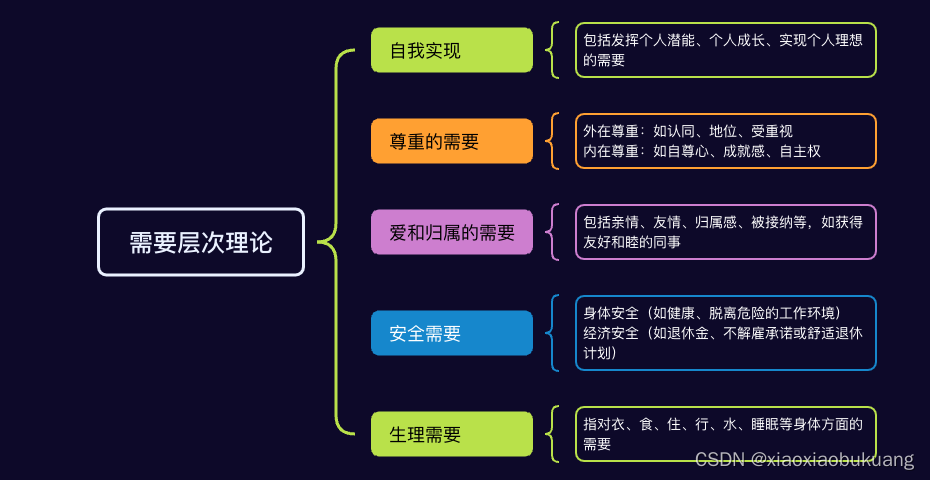 需要层次理论

自我实现

包括发挥个人潜能、个人成长、实现个人理想的需要

尊重的需要

外在尊重：如认同、地位、受重视
内在尊重：如自尊心、成就感、自主权

爱和归属的需要

包括亲情、友情、归属感、被接纳等，如获得友好和睦的同事

安全需要

身体安全（如健康、脱离危险的工作环境）
经济安全（如退休金、不解雇承诺或舒适退休计划）

生理需要

指对衣、食、住、行、水、睡眠等身体方面的需要

CSDN @xiaoxiaobukuang